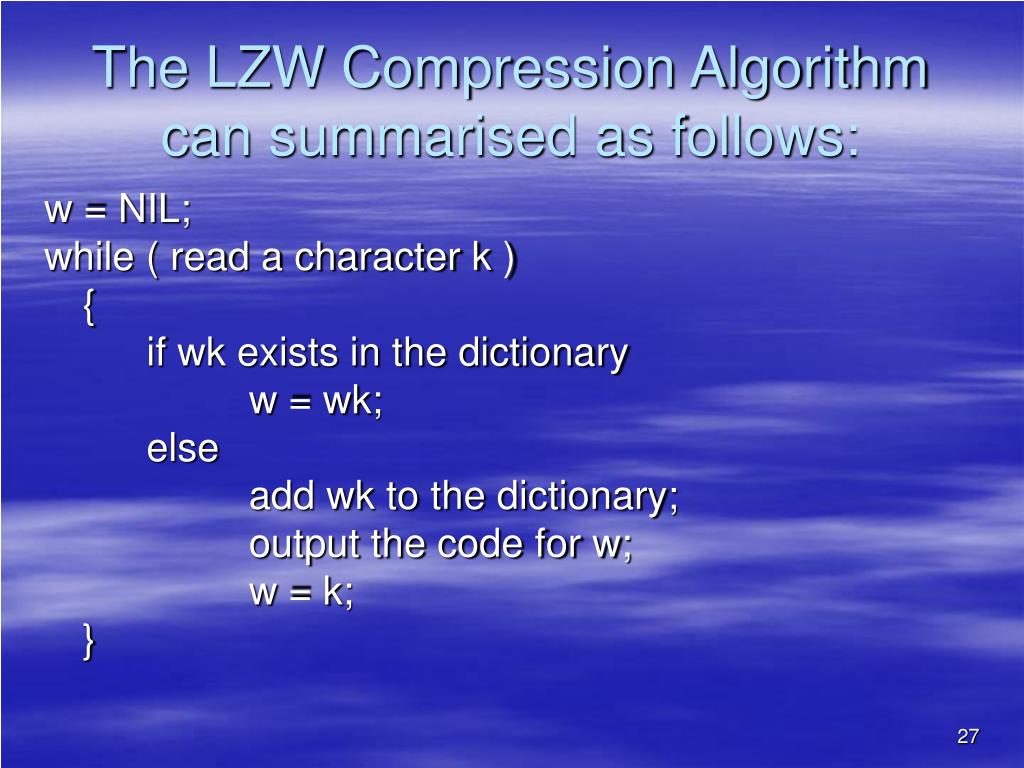 The LZW Compression Algorithm can summarised as follows:

w = NIL;
while ( read a character k )
{
if wk exists in the dictionary
w = wk;
else
add wk to the dictionary;
output the code for w;
w = k;
}

27